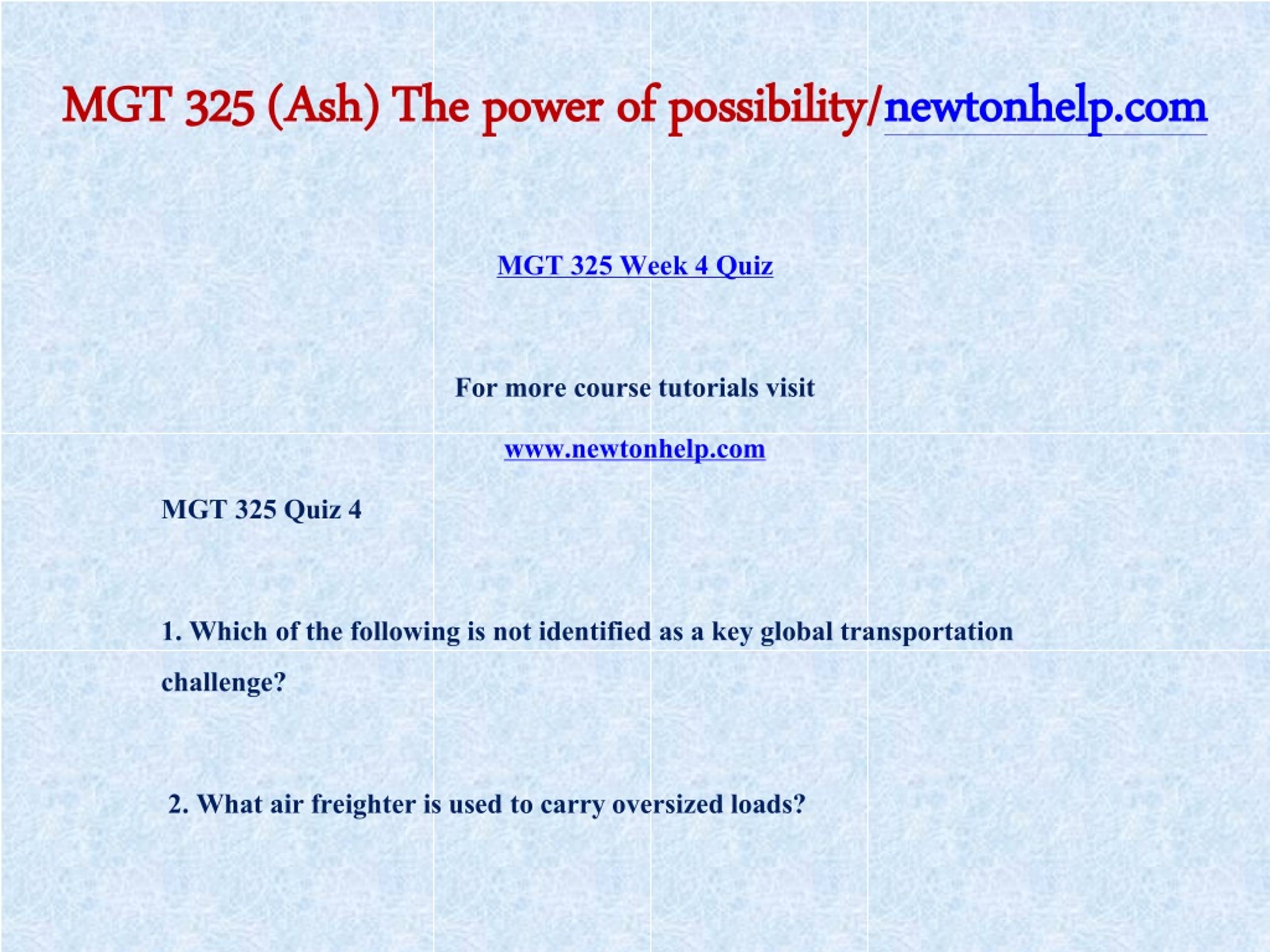 MGT 325 (Ash) The power of possibility/newtonhelp.com

MGT 325 Week 4 Quiz

For more course tutorials visit

www.newtonhelp.com

MGT 325 Quiz 4

1. Which of the following is not identified as a key global transportation challenge?

2. What air freighter is used to carry oversized loads?